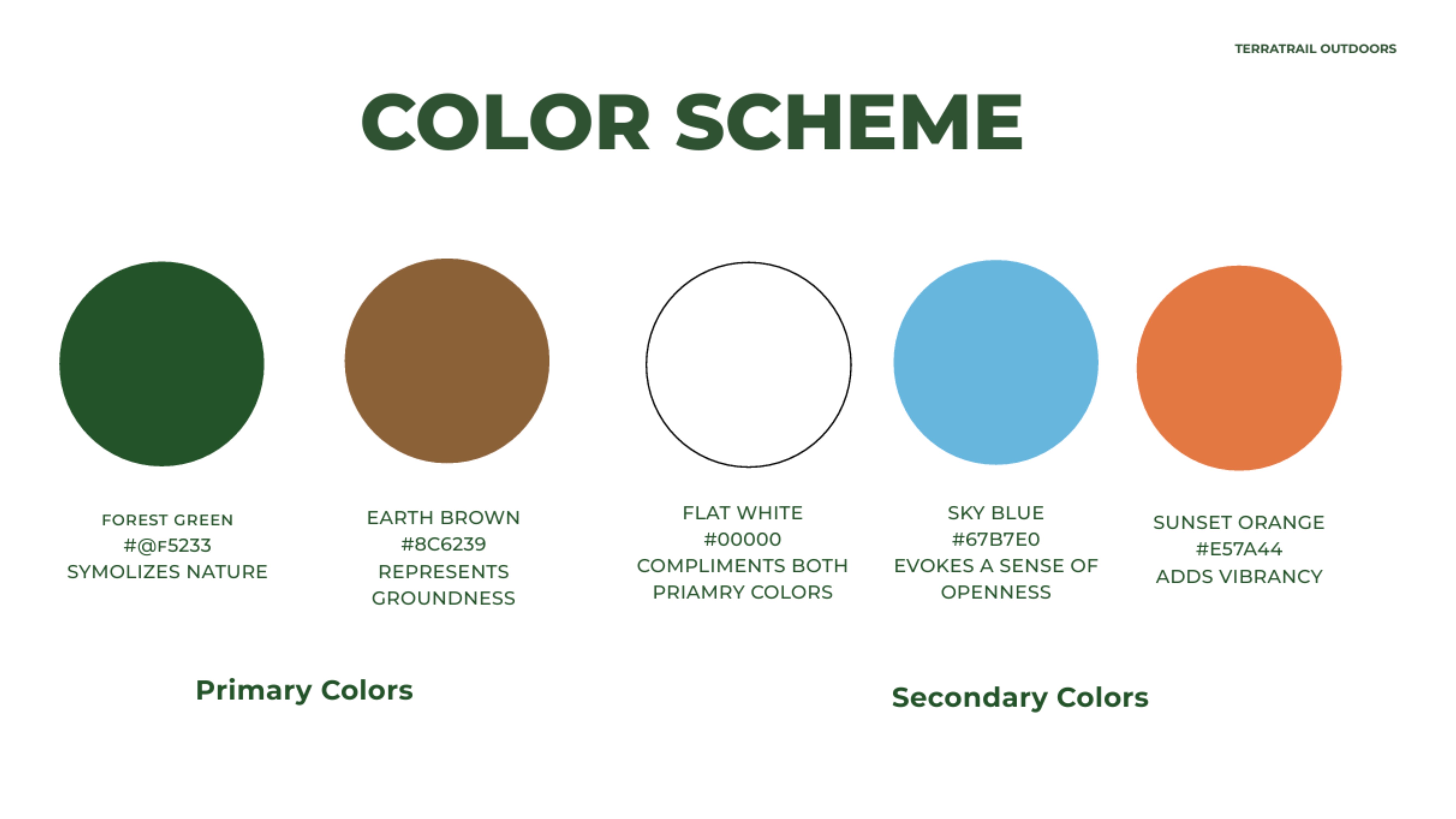 TERRATRAIL OUTDOORS

COLOR SCHEME

FOREST GREEN
#@F5233
SYMOLIZES NATURE

EARTH BROWN
#8C6239
REPRESENTS GROUNDNESS

FLAT WHITE
#00000
COMPLIMENTS BOTH PRIAMRY COLORS

SKY BLUE
#67B7E0
EVOKES A SENSE OF OPENNESS

SUNSET ORANGE
#E57A44
ADDS VIBRANCY

Primary Colors

Secondary Colors